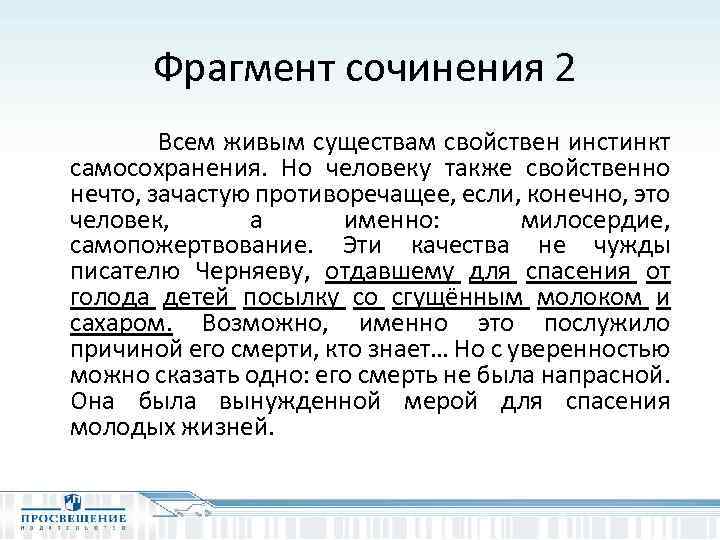 Фрагмент сочинения 2

Всем живым существам свойствен инстинкт самосохранения. Но человеку также свойственно нечто, зачастую противоречащее, если, конечно, это человек, а именно: милосердие, самопожертвование. Эти качества не чужды писателю Черняеву, отдавшему для спасения от голода детей посылку со сгущённым молоком и сахаром. Возможно, именно это послужило причиной его смерти, кто знает… Но с уверенностью можно сказать одно: его смерть не была напрасной. Она была вынужденной мерой для спасения молодых жизней.

ПРОСВЕЩЕНИЕ
ИЗДАТЕЛЬСТВО